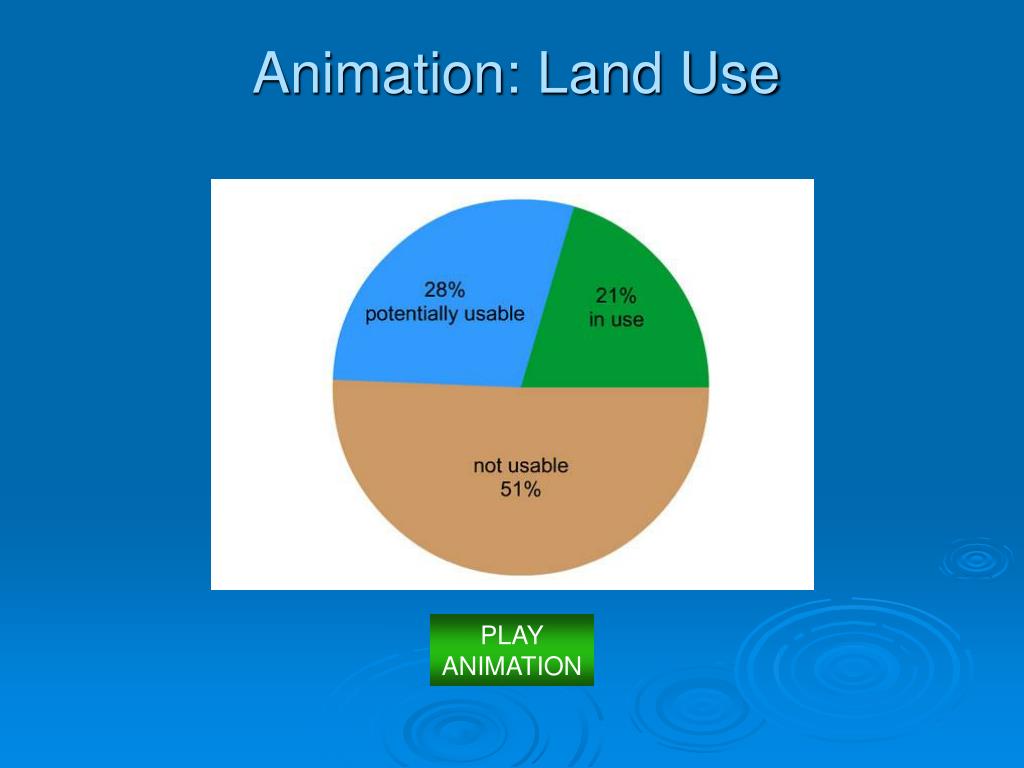 Animation: Land Use

28%
potentially usable

21%
in use

not usable
51%

PLAY
ANIMATION